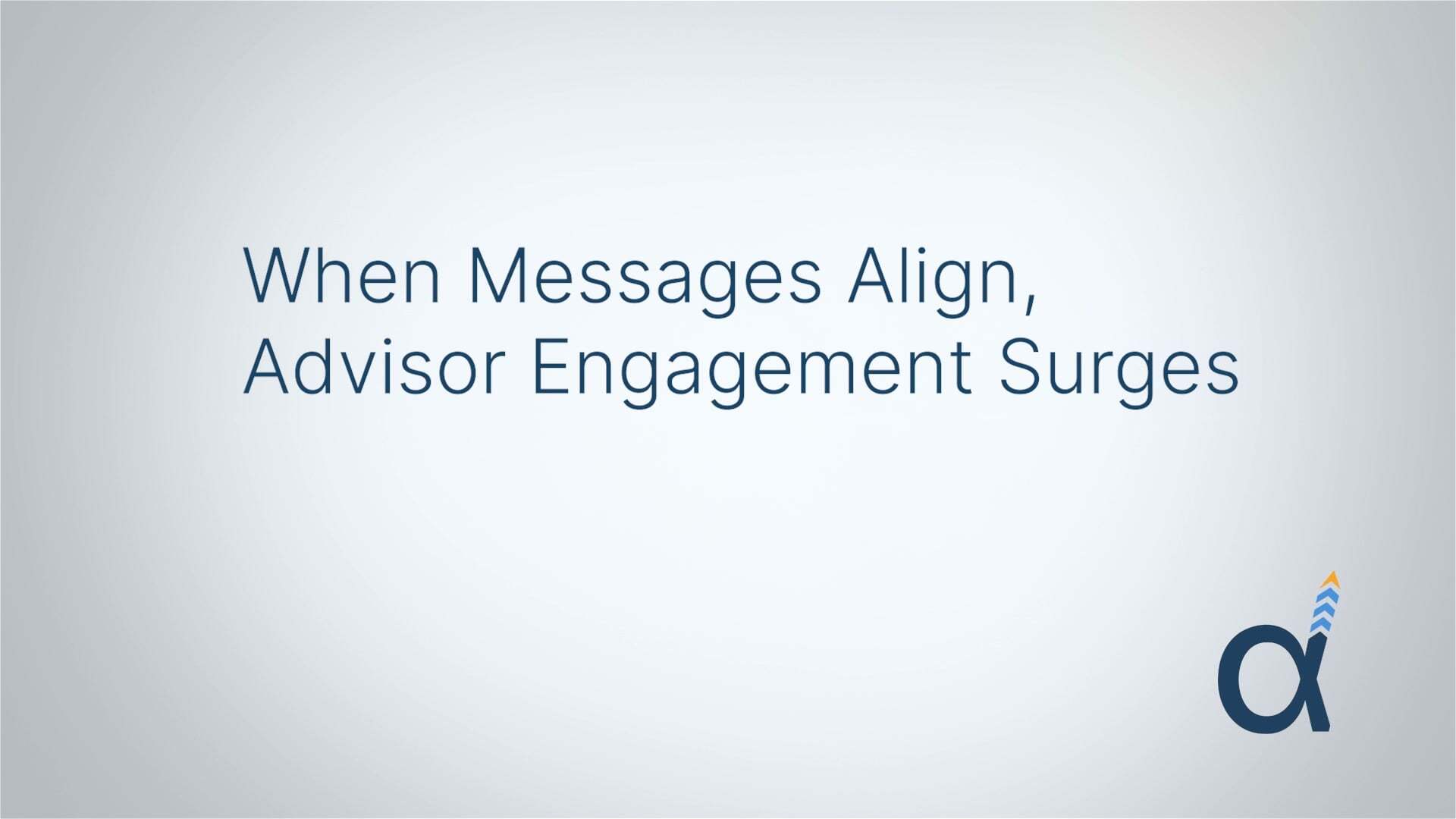 When Messages Align,
Advisor Engagement Surges